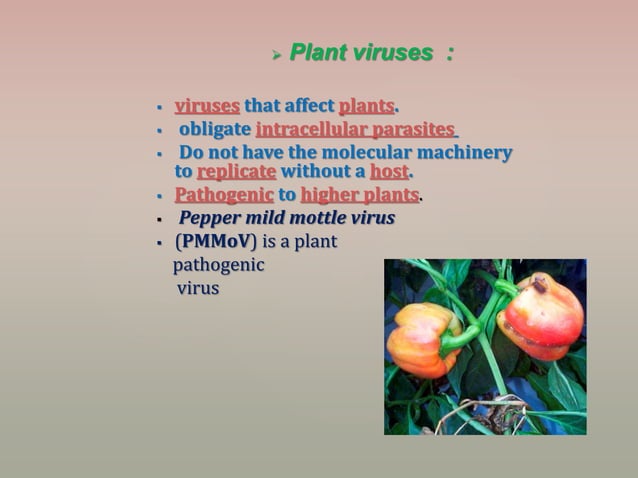 ➢ Plant viruses :

▪ viruses that affect plants.
▪ obligate intracellular parasites
▪ Do not have the molecular machinery to replicate without a host.
▪ Pathogenic to higher plants.
▪ Pepper mild mottle virus
▪ (PMMoV) is a plant pathogenic virus